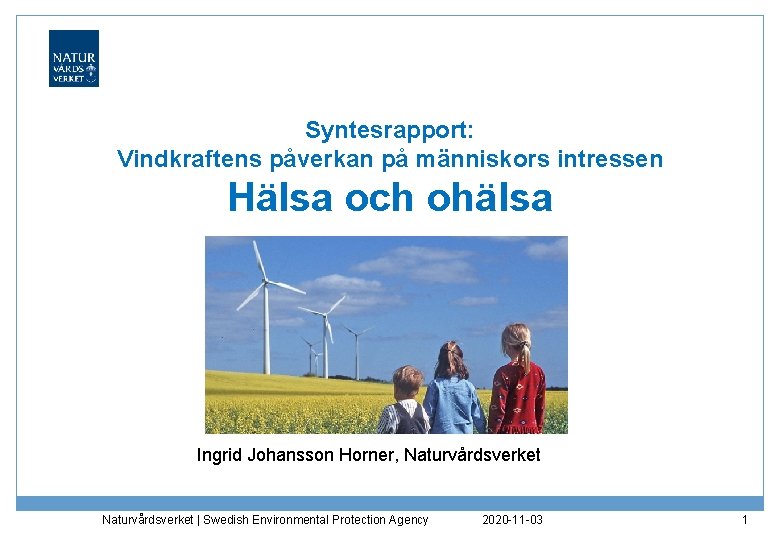 NATUR
VÅRDS
VERKET

Syntesrapport:
Vindkraftens påverkan på människors intressen
Hälsa och ohälsa

Ingrid Johansson Horner, Naturvårdsverket

Naturvårdsverket | Swedish Environmental Protection Agency 2020-11-03 1